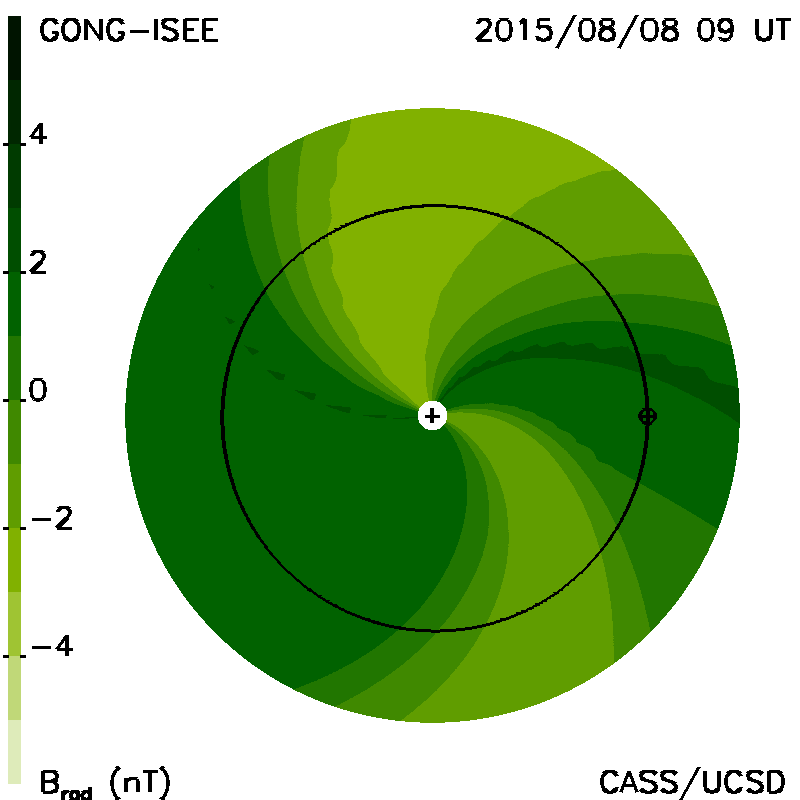 GONG-ISEE

2015/08/08 09 UT

4

2

0

−2

−4

$B_{rad}$ (nT)

CASS/UCSD